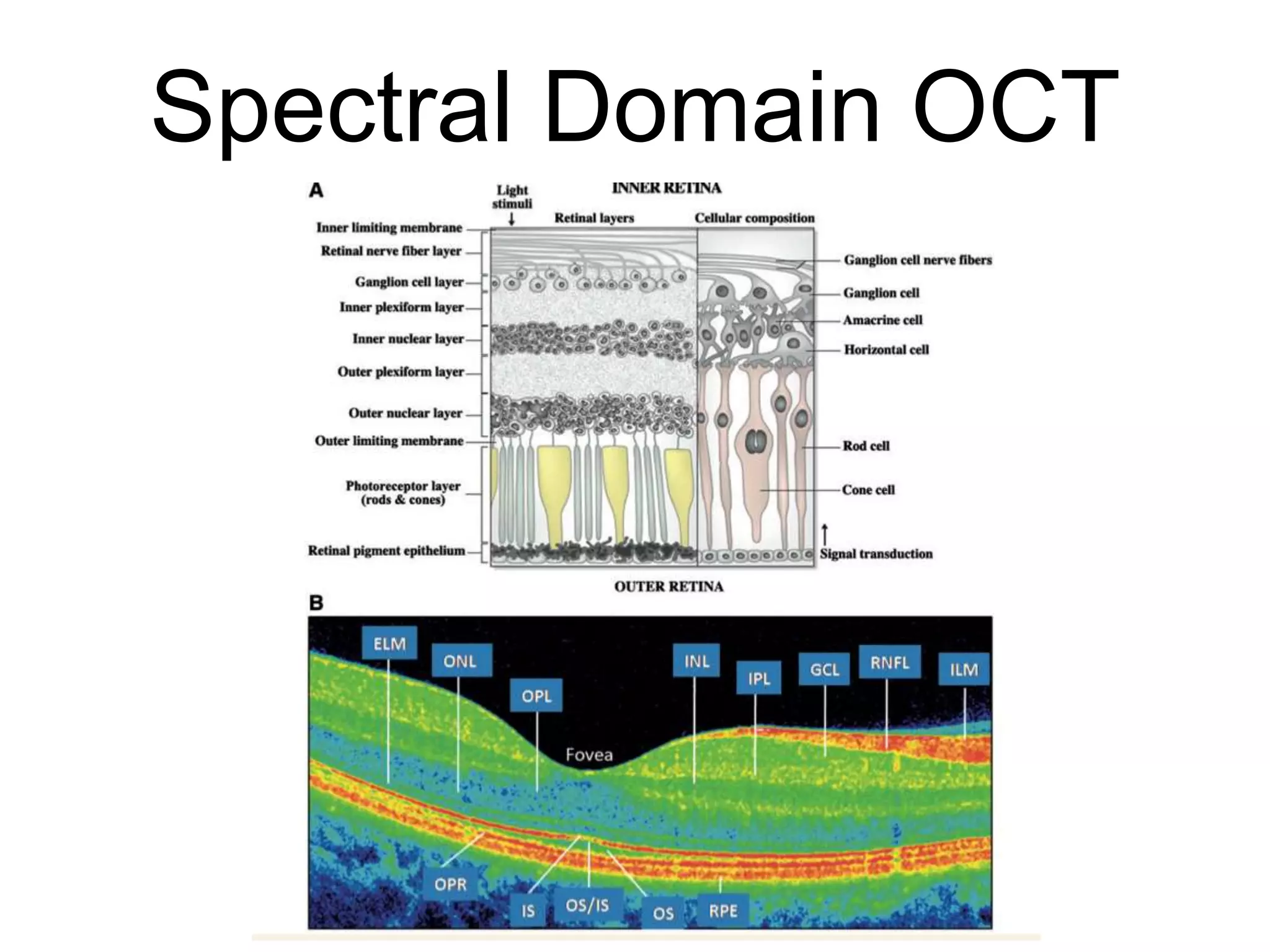 Spectral Domain OCT

A

Light stimuli

INNER RETINA

Retinal layers

Cellular composition

Inner limiting membrane
Retinal nerve fiber layer
Ganglion cell layer
Inner plexiform layer
Inner nuclear layer
Outer plexiform layer
Outer nuclear layer
Outer limiting membrane
Photoreceptor layer (rods & cones)
Retinal pigment epithelium

Ganglion cell nerve fibers
Ganglion cell
Amacrine cell
Horizontal cell
Rod cell
Cone cell
Signal transduction

OUTER RETINA

B

ELM
ONL
OPL
INL
IPL
GCL
RNFL
ILM
Fovea
OPR
IS
OS/IS
OS
RPE